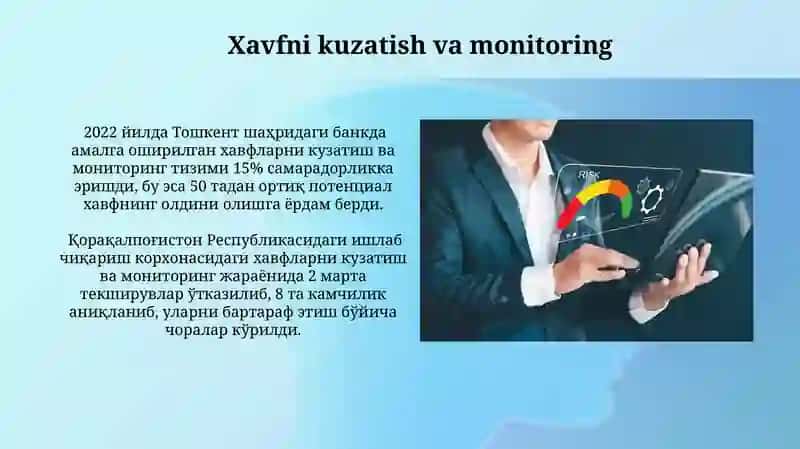 Xavfni kuzatish va monitoring

2022 йилда Тошкент шаҳридаги банкда амалга оширилган хавфларни кузатиш ва мониторинг тизими 15% самарадорликка эришди, бу эса 50 тадан ортиқ потенциал хавфнинг олдини олишга ёрдам берди.

Қорақалпоғистон Республикасидаги ишлаб чиқариш корхонасидаги хавфларни кузатиш ва мониторинг жараёнида 2 марта текширувлар ўтказилиб, 8 та камчилик аниқланиб, уларни бартараф этиш бўйича чоралар кўрилди.

RISK